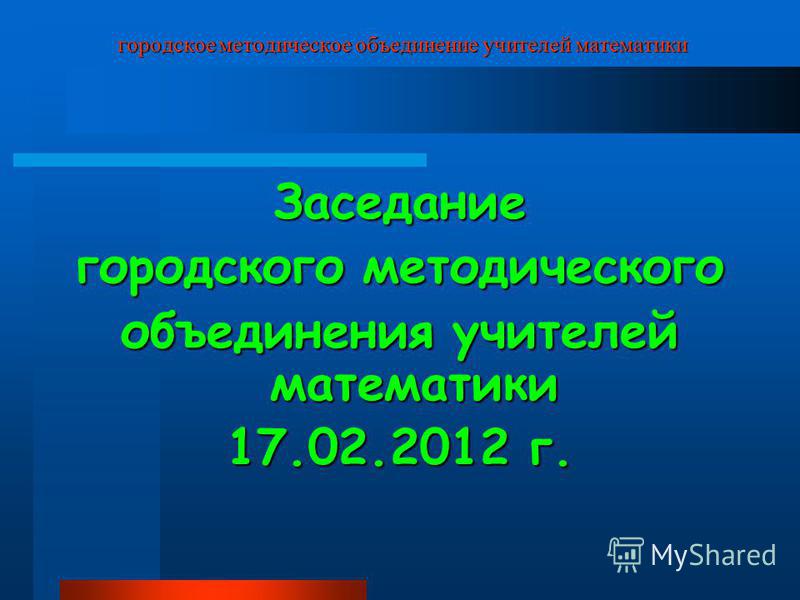 городское методическое объединение учителей математики

Заседание городского методического объединения учителей математики 17.02.2012 г.

MyShared